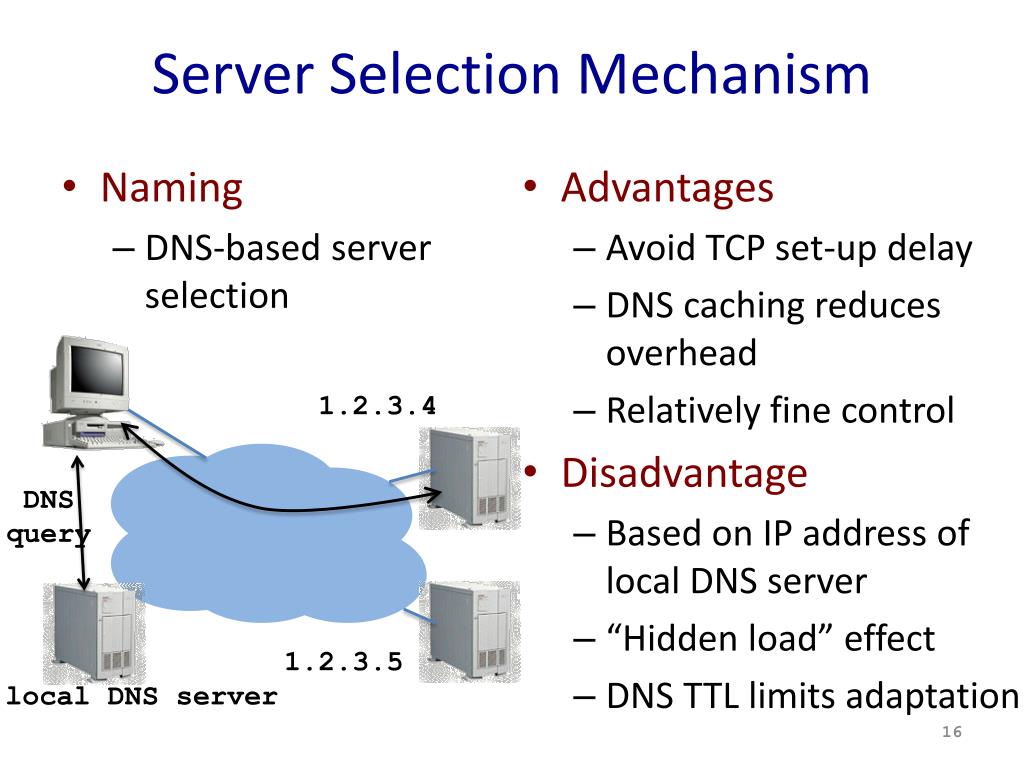 Server Selection Mechanism

• Naming
– DNS-based server selection

1.2.3.4

DNS query

1.2.3.5

local DNS server

• Advantages
– Avoid TCP set-up delay
– DNS caching reduces overhead
– Relatively fine control

• Disadvantage
– Based on IP address of local DNS server
– “Hidden load” effect
– DNS TTL limits adaptation

16